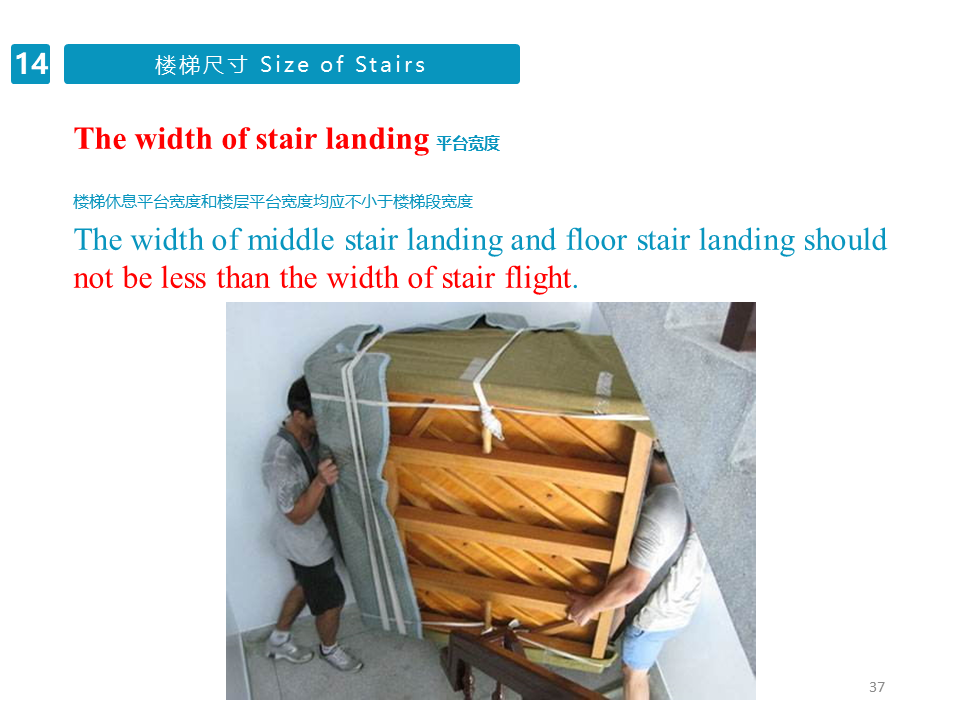 14

楼梯尺寸 Size of Stairs

The width of stair landing 平台宽度

楼梯休息平台宽度和楼层平台宽度均应不小于楼梯段宽度

The width of middle stair landing and floor stair landing should not be less than the width of stair flight.

37